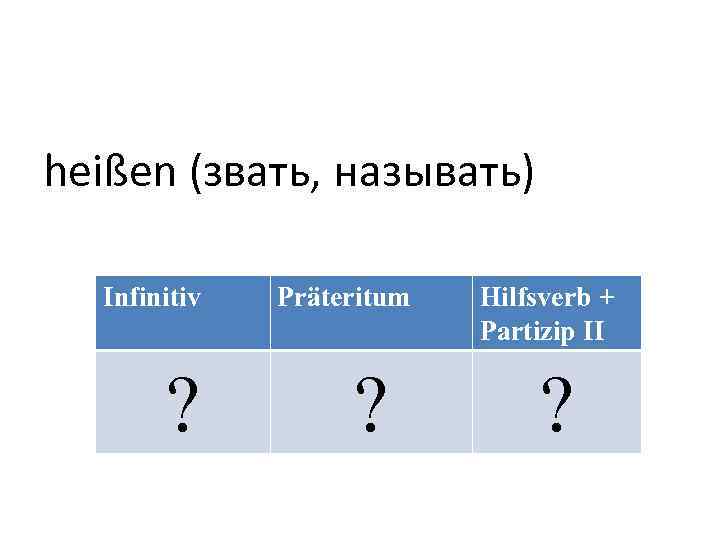 heißen (звать, называть)

| Infinitiv | Präteritum | Hilfsverb + Partizip II |
|---|---|---|
| ? | ? | ? |